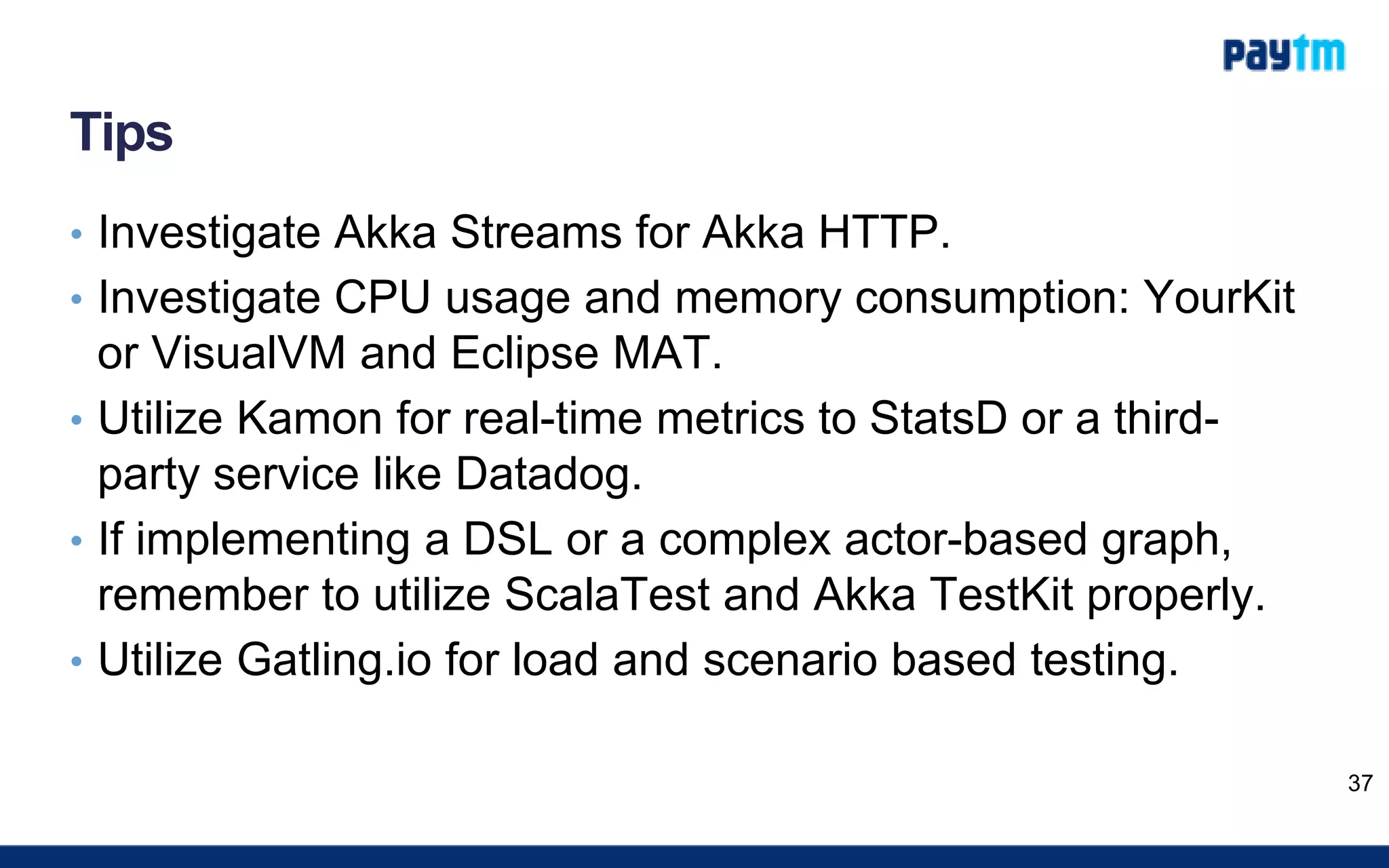 Paytm

Tips

• Investigate Akka Streams for Akka HTTP.
• Investigate CPU usage and memory consumption: YourKit or VisualVM and Eclipse MAT.
• Utilize Kamon for real-time metrics to StatsD or a third-party service like Datadog.
• If implementing a DSL or a complex actor-based graph, remember to utilize ScalaTest and Akka TestKit properly.
• Utilize Gatling.io for load and scenario based testing.

37